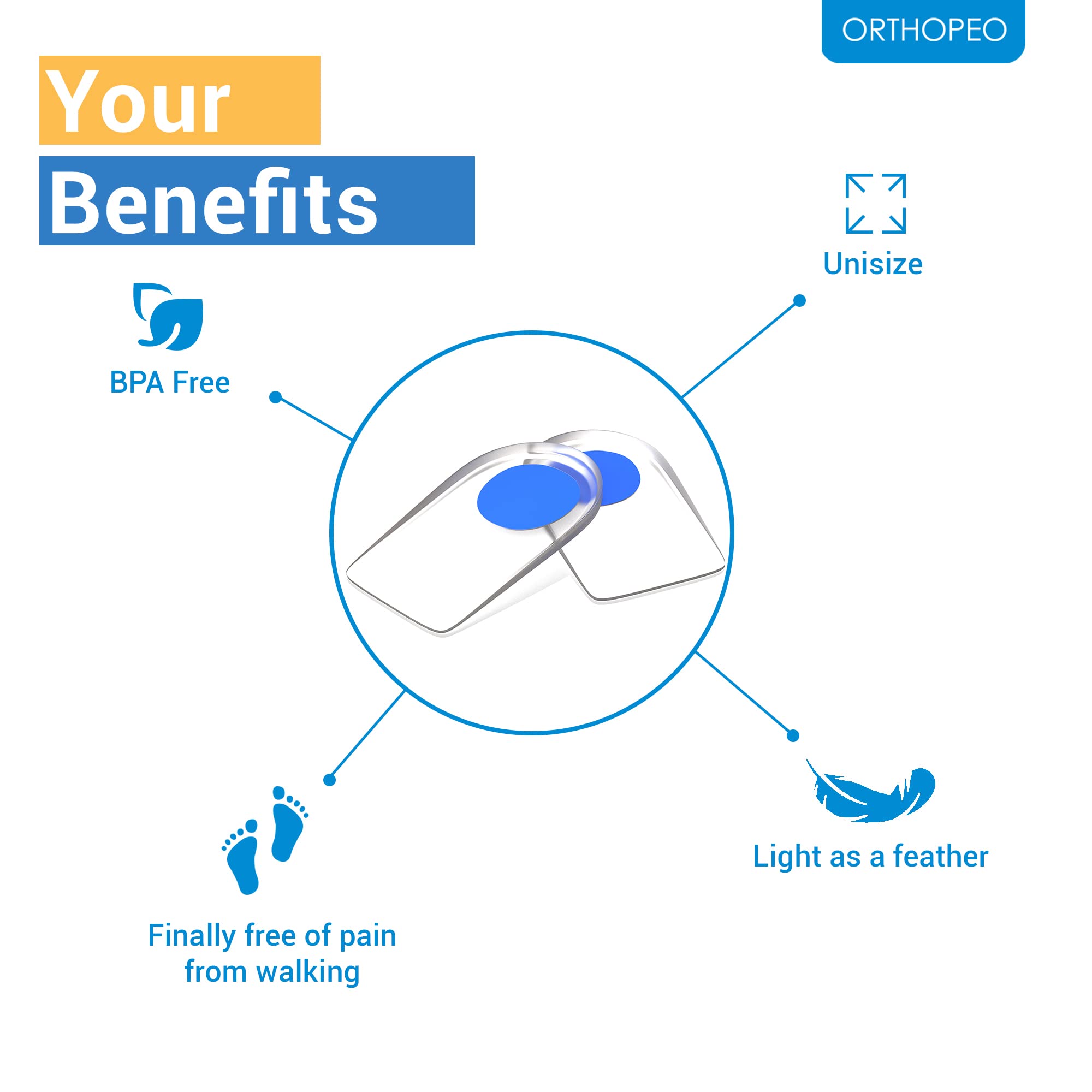 ORTHOPEO

Your
Benefits

Unisize

BPA Free

Light as a feather

Finally free of pain from walking